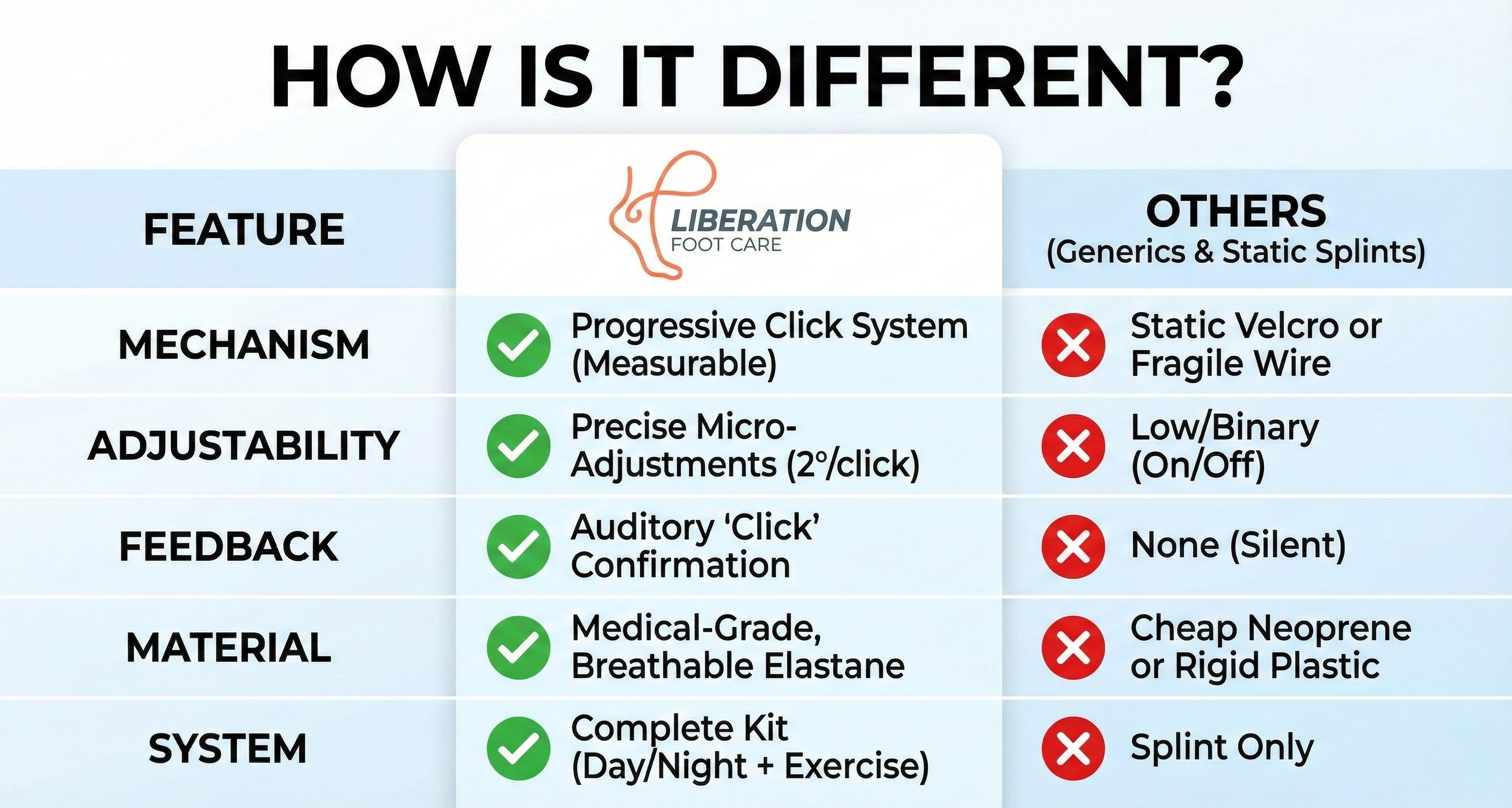 HOW IS IT DIFFERENT?

| FEATURE | LIBERATION FOOT CARE | OTHERS (Generics & Static Splints) |
|---|---|---|
| MECHANISM | Progressive Click System (Measurable) | Static Velcro or Fragile Wire |
| ADJUSTABILITY | Precise Micro-Adjustments (2°/click) | Low/Binary (On/Off) |
| FEEDBACK | Auditory 'Click' Confirmation | None (Silent) |
| MATERIAL | Medical-Grade, Breathable Elastane | Cheap Neoprene or Rigid Plastic |
| SYSTEM | Complete Kit (Day/Night + Exercise) | Splint Only |